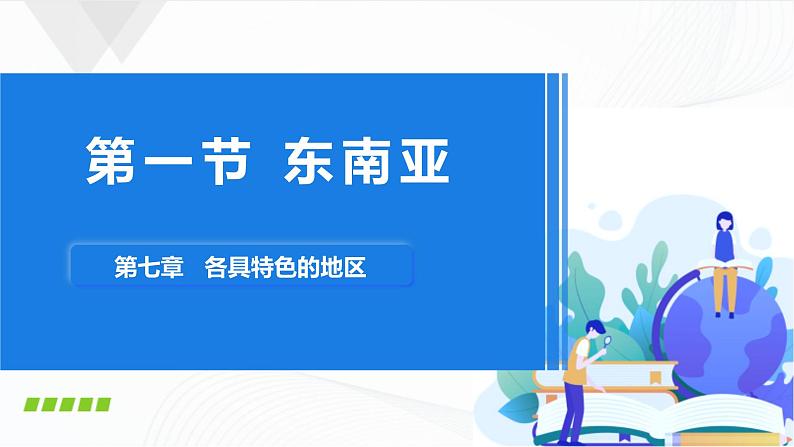 第一节 东南亚

第七章 各具特色的地区